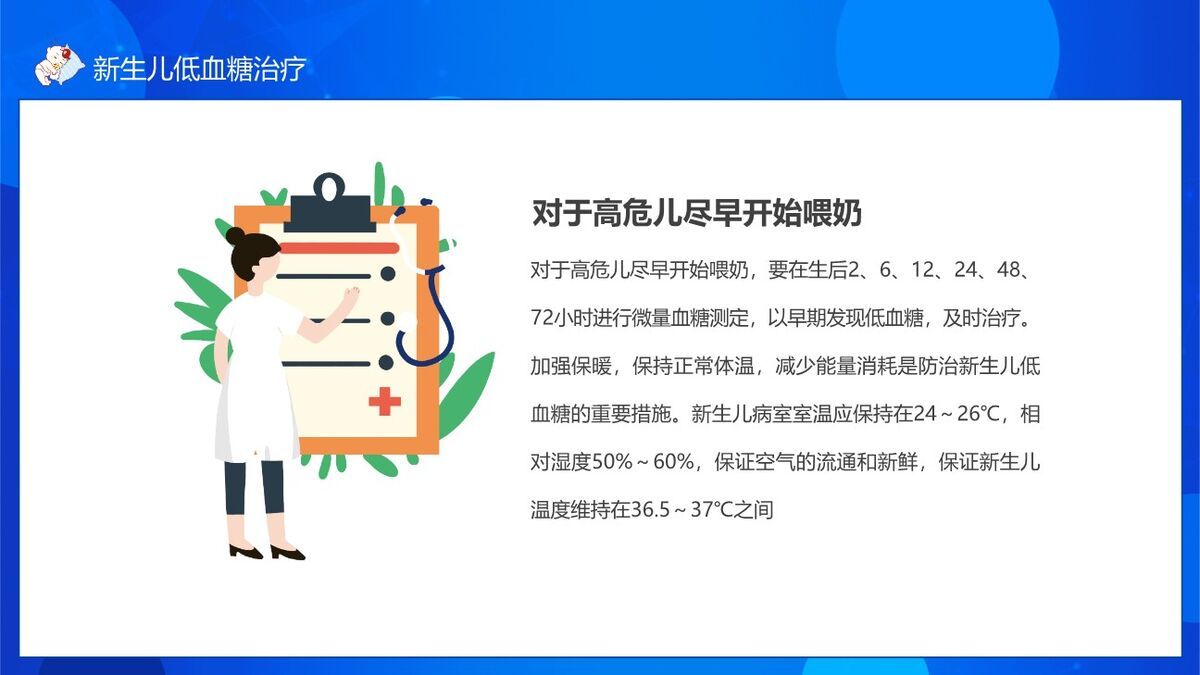 新生儿低血糖治疗

对于高危儿尽早开始喂奶

对于高危儿尽早开始喂奶，要在生后2、6、12、24、48、72小时进行微量血糖测定，以早期发现低血糖，及时治疗。加强保暖，保持正常体温，减少能量消耗是防治新生儿低血糖的重要措施。新生儿病室室温应保持在24～26℃，相对湿度50%～60%，保证空气的流通和新鲜，保证新生儿温度维持在36.5～37℃之间